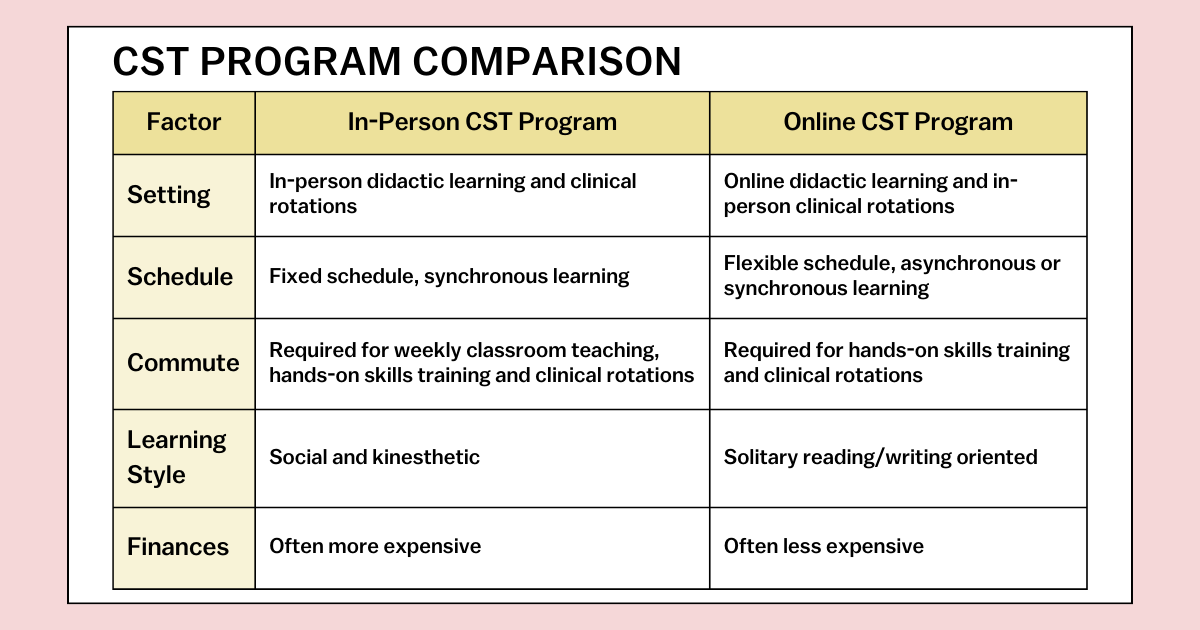 CST PROGRAM COMPARISON

| Factor | In-Person CST Program | Online CST Program |
|---|---|---|
| Setting | In-person didactic learning and clinical rotations | Online didactic learning and in-person clinical rotations |
| Schedule | Fixed schedule, synchronous learning | Flexible schedule, asynchronous or synchronous learning |
| Commute | Required for weekly classroom teaching, hands-on skills training and clinical rotations | Required for hands-on skills training and clinical rotations |
| Learning Style | Social and kinesthetic | Solitary reading/writing oriented |
| Finances | Often more expensive | Often less expensive |